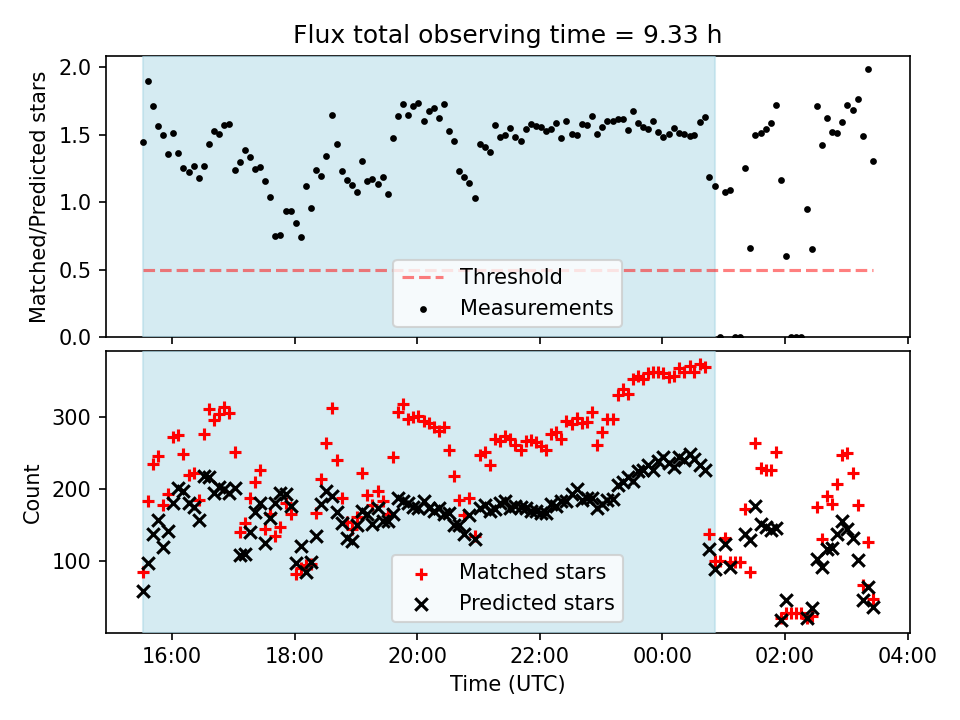 Flux total observing time = 9.33 h

Matched/Predicted stars

2.0
1.5
1.0
0.5
0.0

Threshold
Measurements

Count

300
200
100

Matched stars
Predicted stars

16:00
18:00
20:00
22:00
00:00
02:00
04:00

Time (UTC)